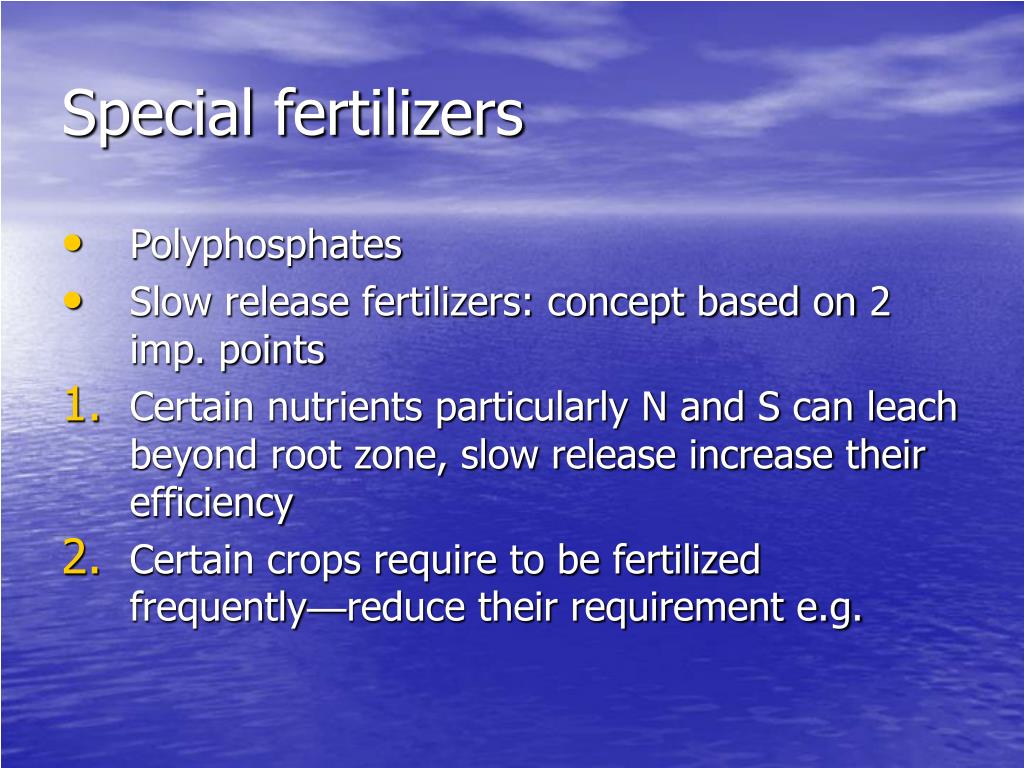 Special fertilizers

• Polyphosphates
• Slow release fertilizers: concept based on 2 imp. points
1. Certain nutrients particularly N and S can leach beyond root zone, slow release increase their efficiency
2. Certain crops require to be fertilized frequently—reduce their requirement e.g.